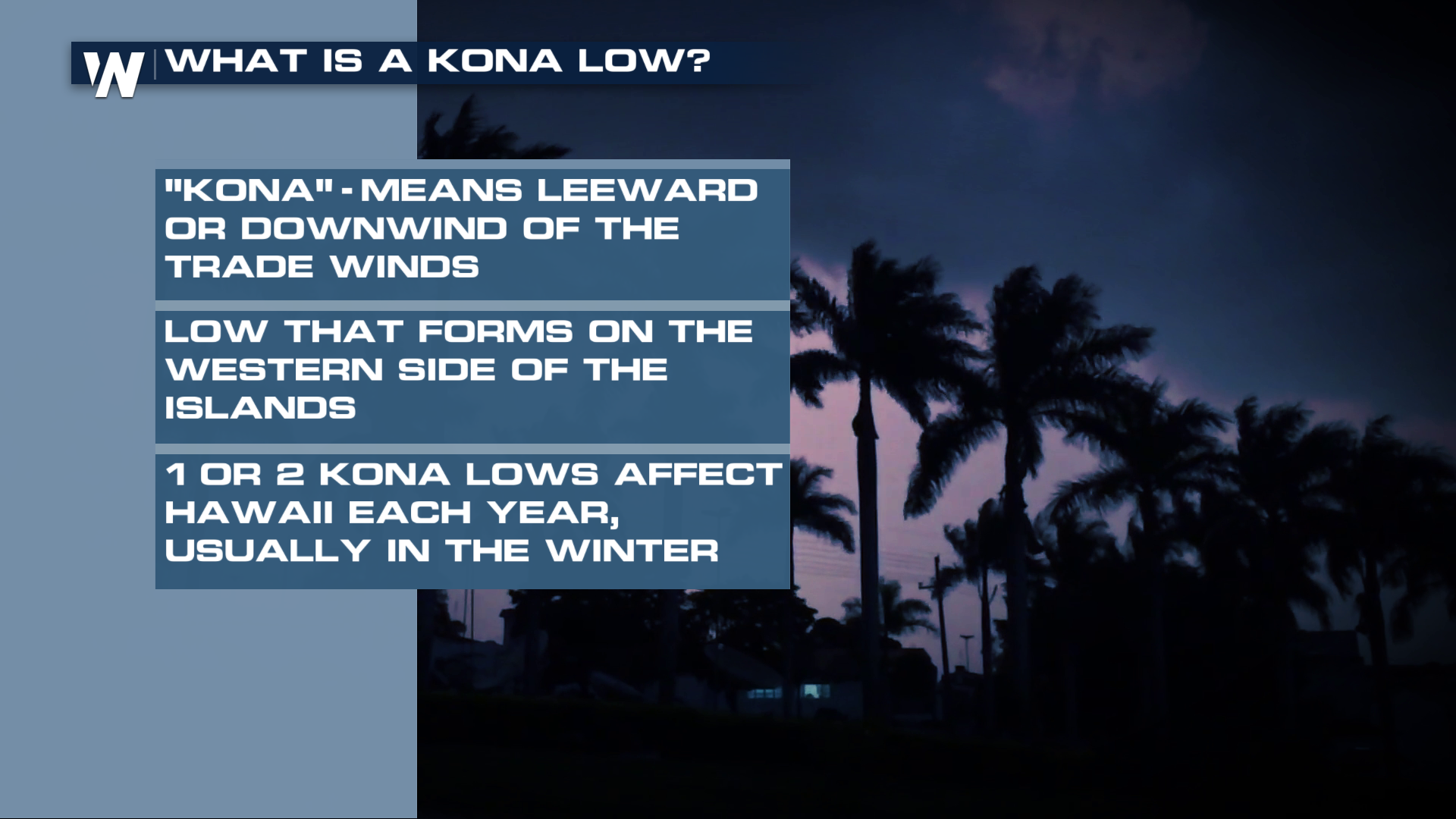 W WHAT IS A KONA LOW?

"KONA" - MEANS LEEWARD OR DOWNWIND OF THE TRADE WINDS

LOW THAT FORMS ON THE WESTERN SIDE OF THE ISLANDS

1 OR 2 KONA LOWS AFFECT HAWAII EACH YEAR, USUALLY IN THE WINTER